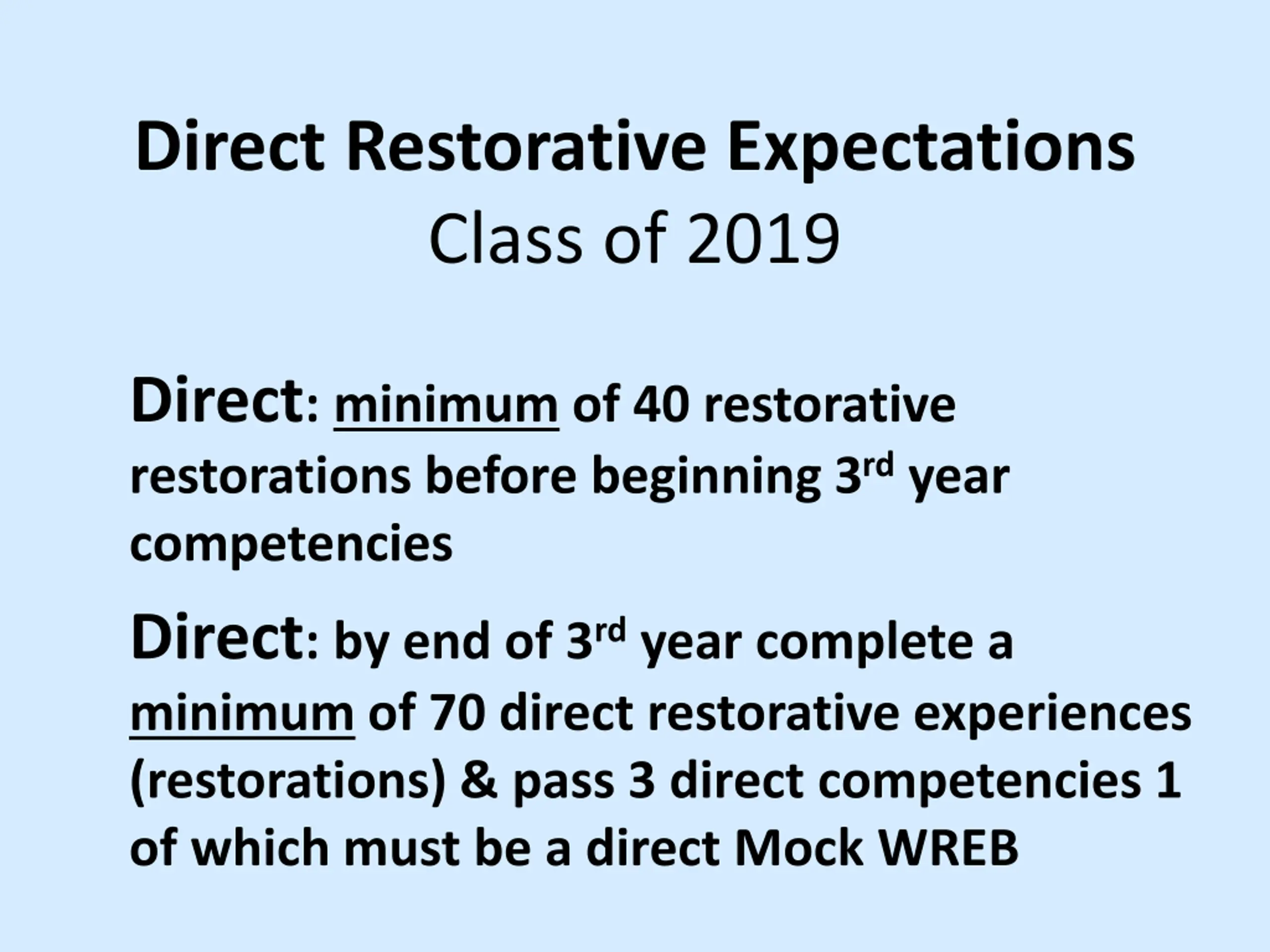 Direct Restorative Expectations
Class of 2019

Direct: minimum of 40 restorative restorations before beginning 3rd year competencies

Direct: by end of 3rd year complete a minimum of 70 direct restorative experiences (restorations) & pass 3 direct competencies 1 of which must be a direct Mock WREB